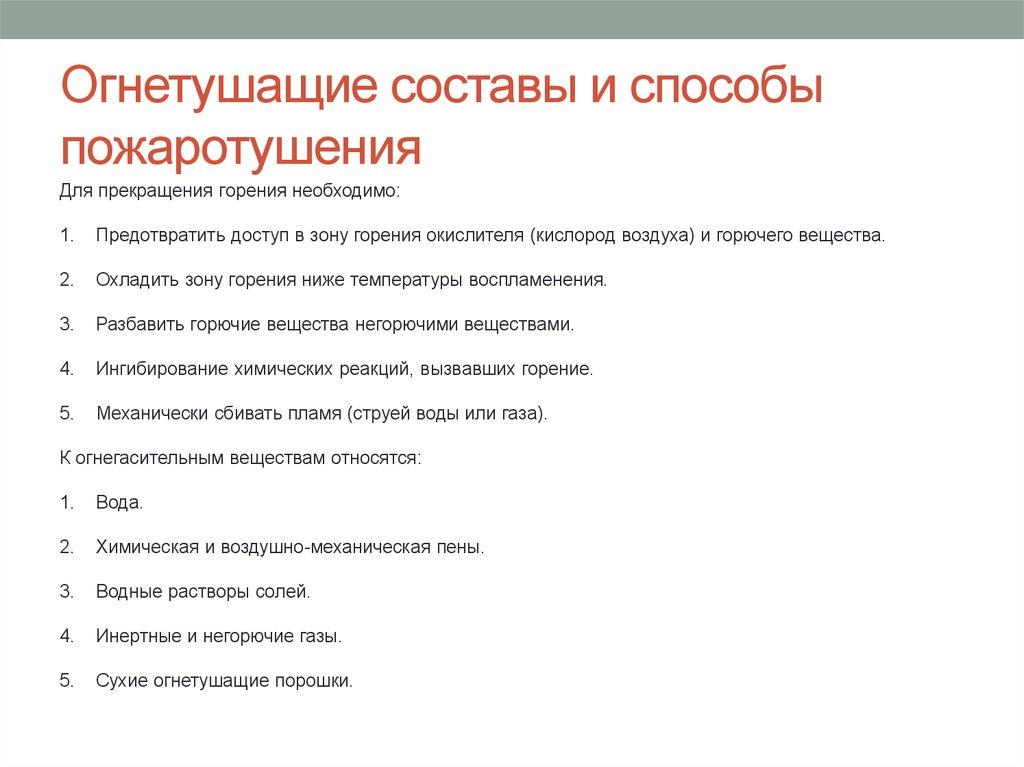 Огнетушащие составы и способы пожаротушения

Для прекращения горения необходимо:

1. Предотвратить доступ в зону горения окислителя (кислород воздуха) и горючего вещества.

2. Охладить зону горения ниже температуры воспламенения.

3. Разбавить горючие вещества негорючими веществами.

4. Ингибирование химических реакций, вызвавших горение.

5. Механически сбивать пламя (струей воды или газа).

К огнегасительным веществам относятся:

1. Вода.

2. Химическая и воздушно-механическая пены.

3. Водные растворы солей.

4. Инертные и негорючие газы.

5. Сухие огнетушащие порошки.